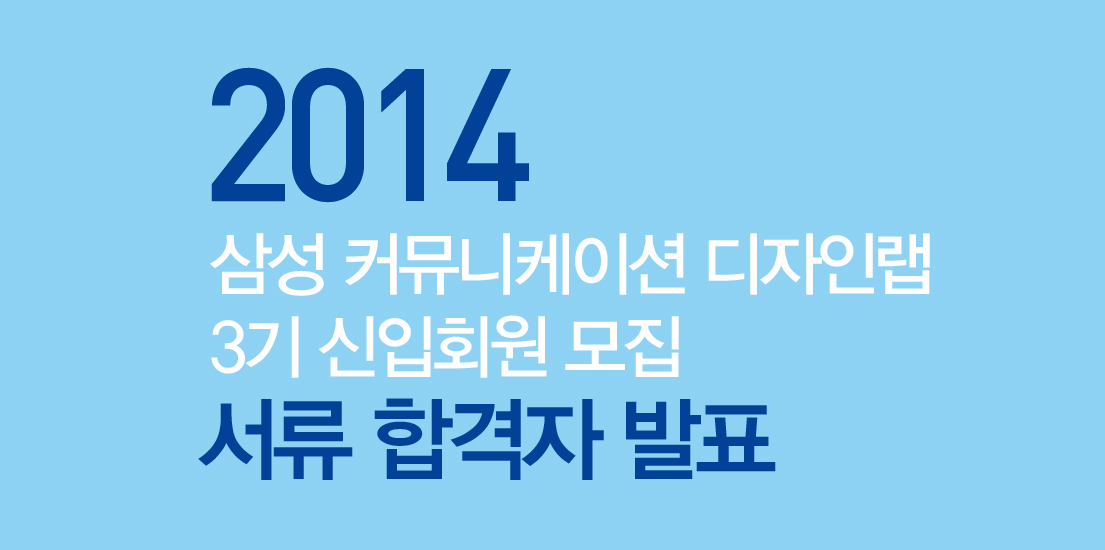 2014
삼성 커뮤니케이션 디자인랩
3기 신입회원 모집
서류 합격자 발표